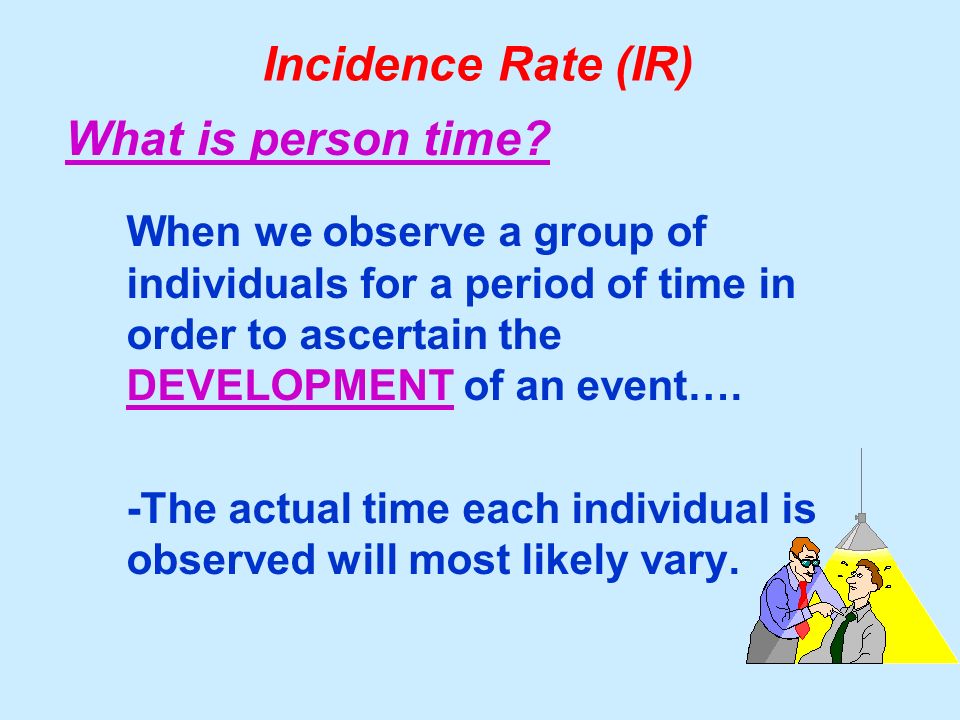 Incidence Rate (IR)

What is person time?

When we observe a group of individuals for a period of time in order to ascertain the DEVELOPMENT of an event….

-The actual time each individual is observed will most likely vary.